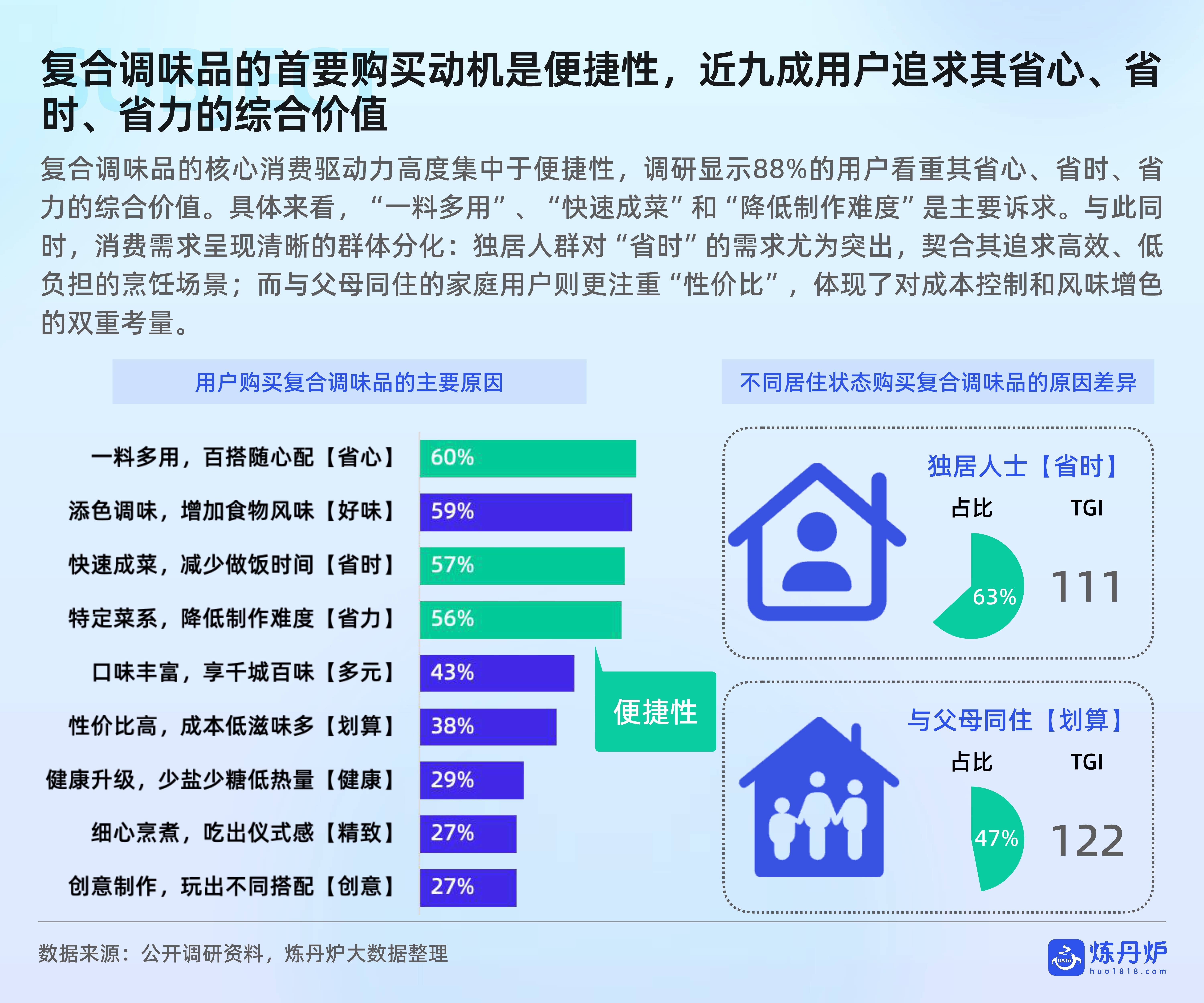 复合调味品的首要购买动机是便捷性，近九成用户追求其省心、省时、省力的综合价值

复合调味品的核心消费驱动力高度集中于便捷性，调研显示88%的用户看重其省心、省时、省力的综合价值。具体来看，“一料多用”、“快速成菜”和“降低制作难度”是主要诉求。与此同时，消费需求呈现清晰的群体分化：独居人群对“省时”的需求尤为突出，契合其追求高效、低负担的烹饪场景；而与父母同住的家庭用户则更注重“性价比”，体现了对成本控制和风味增色的双重考量。

用户购买复合调味品的主要原因

一料多用，百搭随心配【省心】 60%
添色调味，增加食物风味【好味】 59%
快速成菜，减少做饭时间【省时】 57%
特定菜系，降低制作难度【省力】 56%
口味丰富，享千城百味【多元】 43%
性价比高，成本低滋味多【划算】 38%
健康升级，少盐少糖低热量【健康】 29%
细心烹煮，吃出仪式感【精致】 27%
创意制作，玩出不同搭配【创意】 27%

便捷性

不同居住状态购买复合调味品的原因差异

独居人士【省时】
占比 TGI
63% 111

与父母同住【划算】
占比 TGI
47% 122

数据来源：公开调研资料，炼丹炉大数据整理

DATA 炼丹炉 huo1818.com